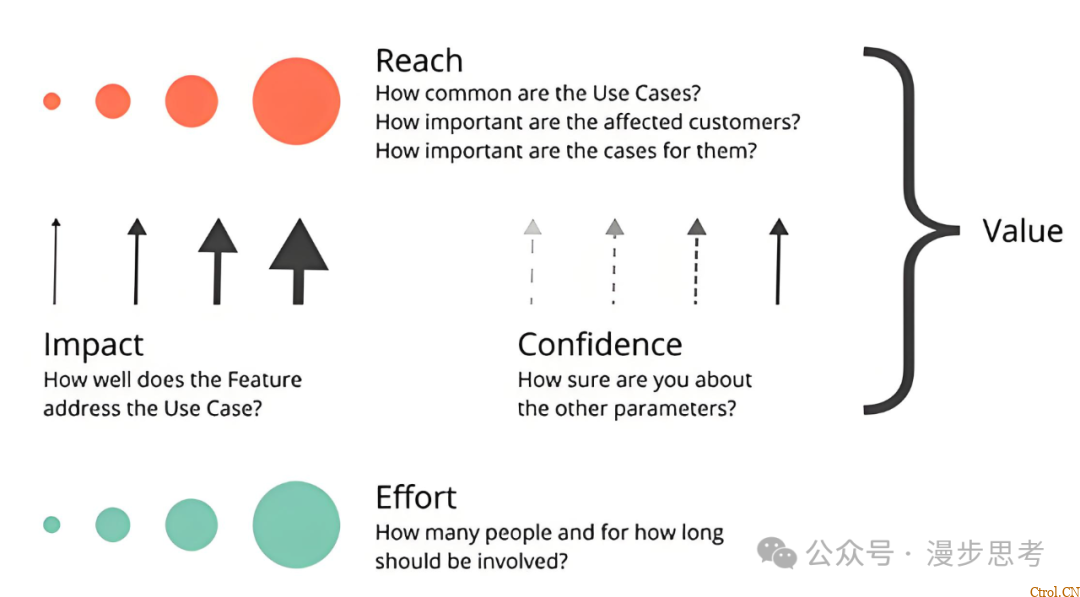 Reach
How common are the Use Cases?
How important are the affected customers?
How important are the cases for them?

Value

Impact
How well does the Feature address the Use Case?

Confidence
How sure are you about the other parameters?

Effort
How many people and for how long should be involved?

公众号 · 漫步思考

Ctrol.CN